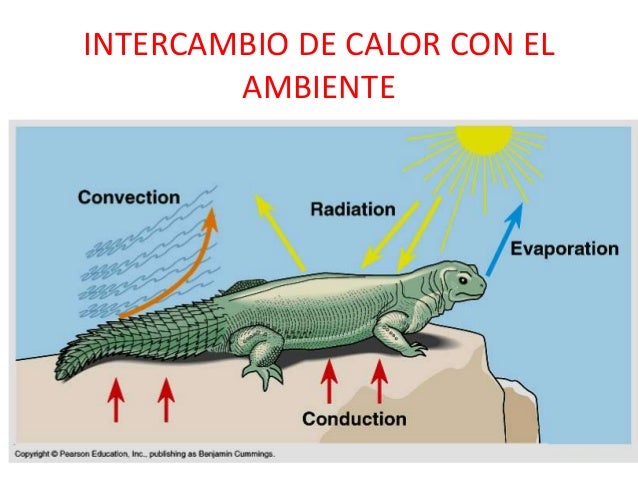 INTERCAMBIO DE CALOR CON EL AMBIENTE

Convection

Radiation

Evaporation

Conduction

Copyright © Pearson Education, Inc., publishing as Benjamin Cummings.